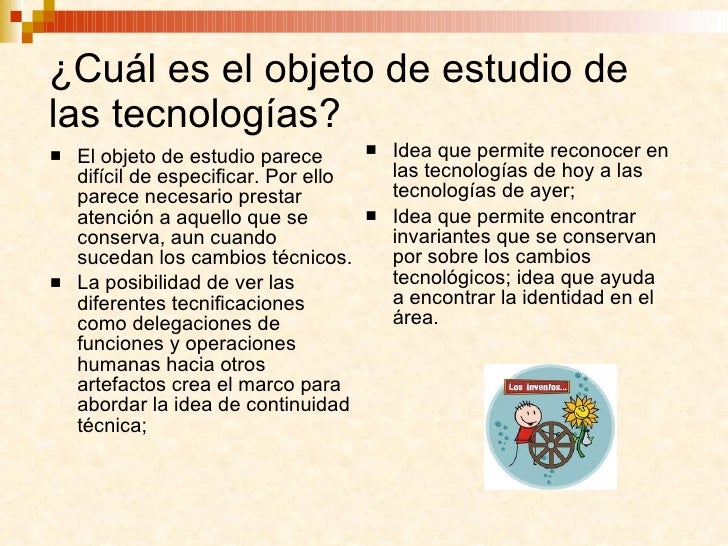 ¿Cuál es el objeto de estudio de las tecnologías?

■ El objeto de estudio parece difícil de especificar. Por ello parece necesario prestar atención a aquello que se conserva, aun cuando sucedan los cambios técnicos.
■ La posibilidad de ver las diferentes tecnificaciones como delegaciones de funciones y operaciones humanas hacia otros artefactos crea el marco para abordar la idea de continuidad técnica;

■ Idea que permite reconocer en las tecnologías de hoy a las tecnologías de ayer;
■ Idea que permite encontrar invariantes que se conservan por sobre los cambios tecnológicos; idea que ayuda a encontrar la identidad en el área.

Los inventos...